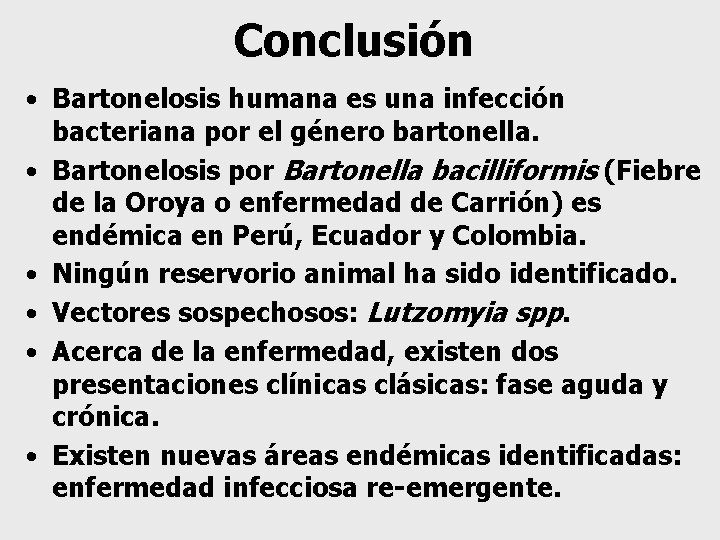 Conclusión

• Bartonelosis humana es una infección bacteriana por el género bartonella.
• Bartonelosis por Bartonella bacilliformis (Fiebre de la Oroya o enfermedad de Carrión) es endémica en Perú, Ecuador y Colombia.
• Ningún reservorio animal ha sido identificado.
• Vectores sospechosos: Lutzomyia spp.
• Acerca de la enfermedad, existen dos presentaciones clínicas clásicas: fase aguda y crónica.
• Existen nuevas áreas endémicas identificadas: enfermedad infecciosa re-emergente.